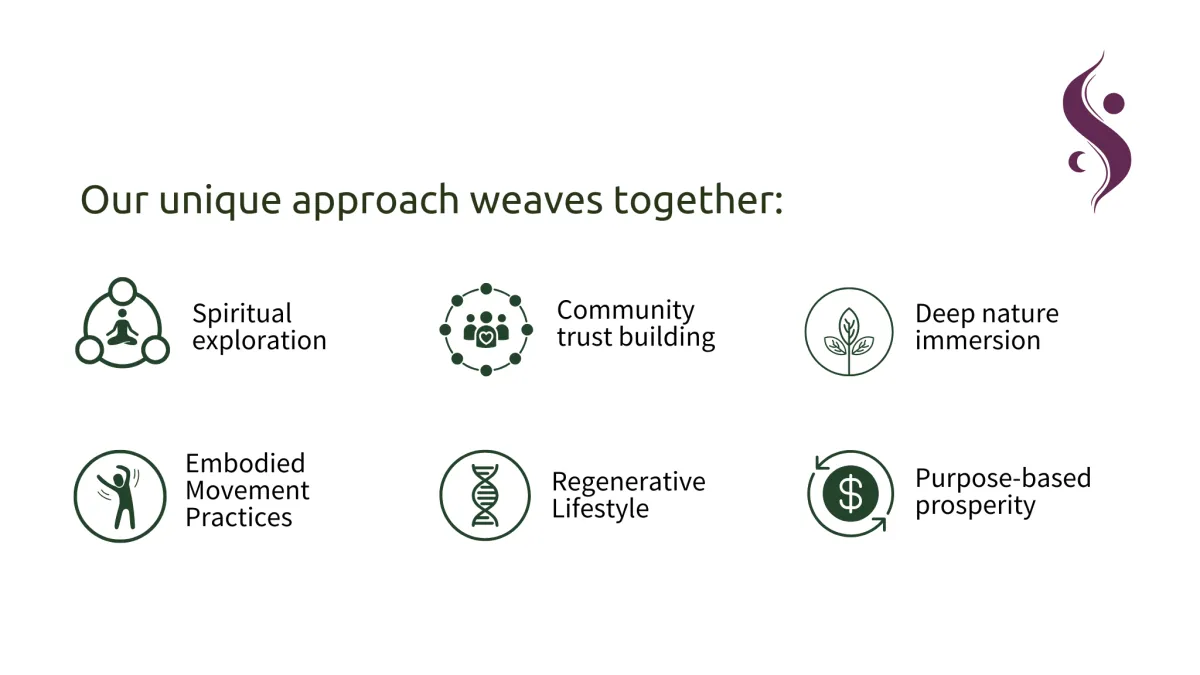 Our unique approach weaves together:

Spiritual exploration

Community trust building

Deep nature immersion

Embodied Movement Practices

Regenerative Lifestyle

Purpose-based prosperity